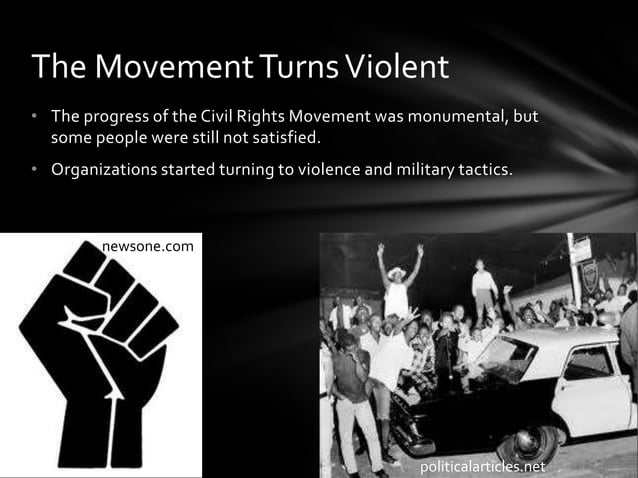 The Movement Turns Violent

• The progress of the Civil Rights Movement was monumental, but some people were still not satisfied.

• Organizations started turning to violence and military tactics.

newsone.com

politicalarticles.net